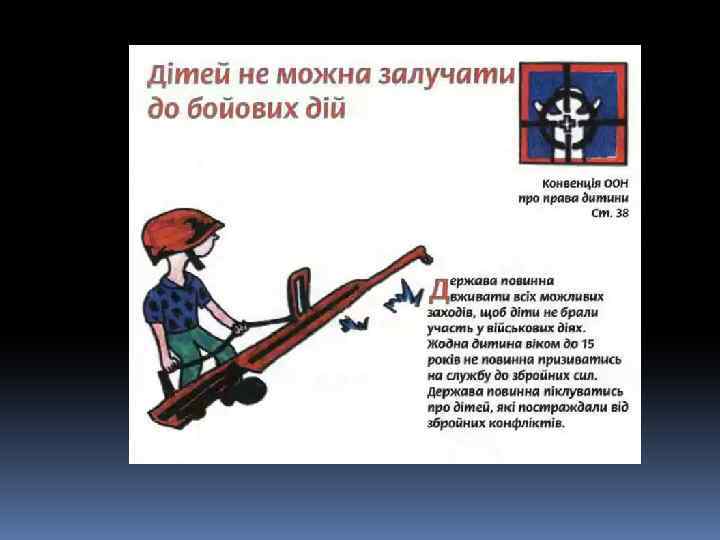 Дітей не можна залучати до бойових дій

Конвенція ООН про права дитини Ст. 38

Держава повинна вживати всіх можливих заходів, щоб діти не брали участь у військових діях. Жодна дитина віком до 15 років не повинна призиватись на службу до збройних сил. Держава повинна піклуватись про дітей, які постраждали від збройних конфліктів.